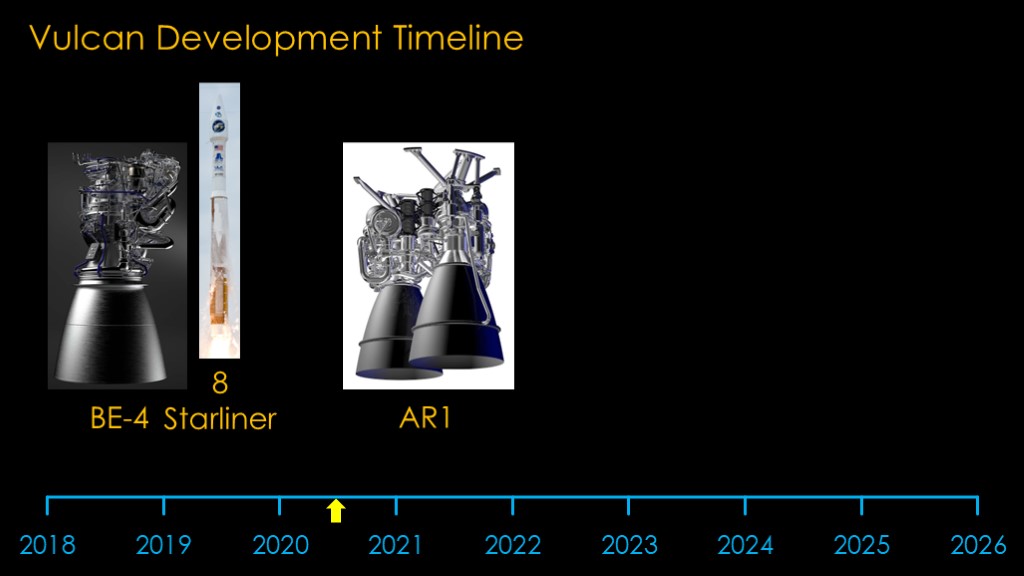 Vulcan Development Timeline

8

BE-4 Starliner

AR1

2018 2019 2020 2021 2022 2023 2024 2025 2026